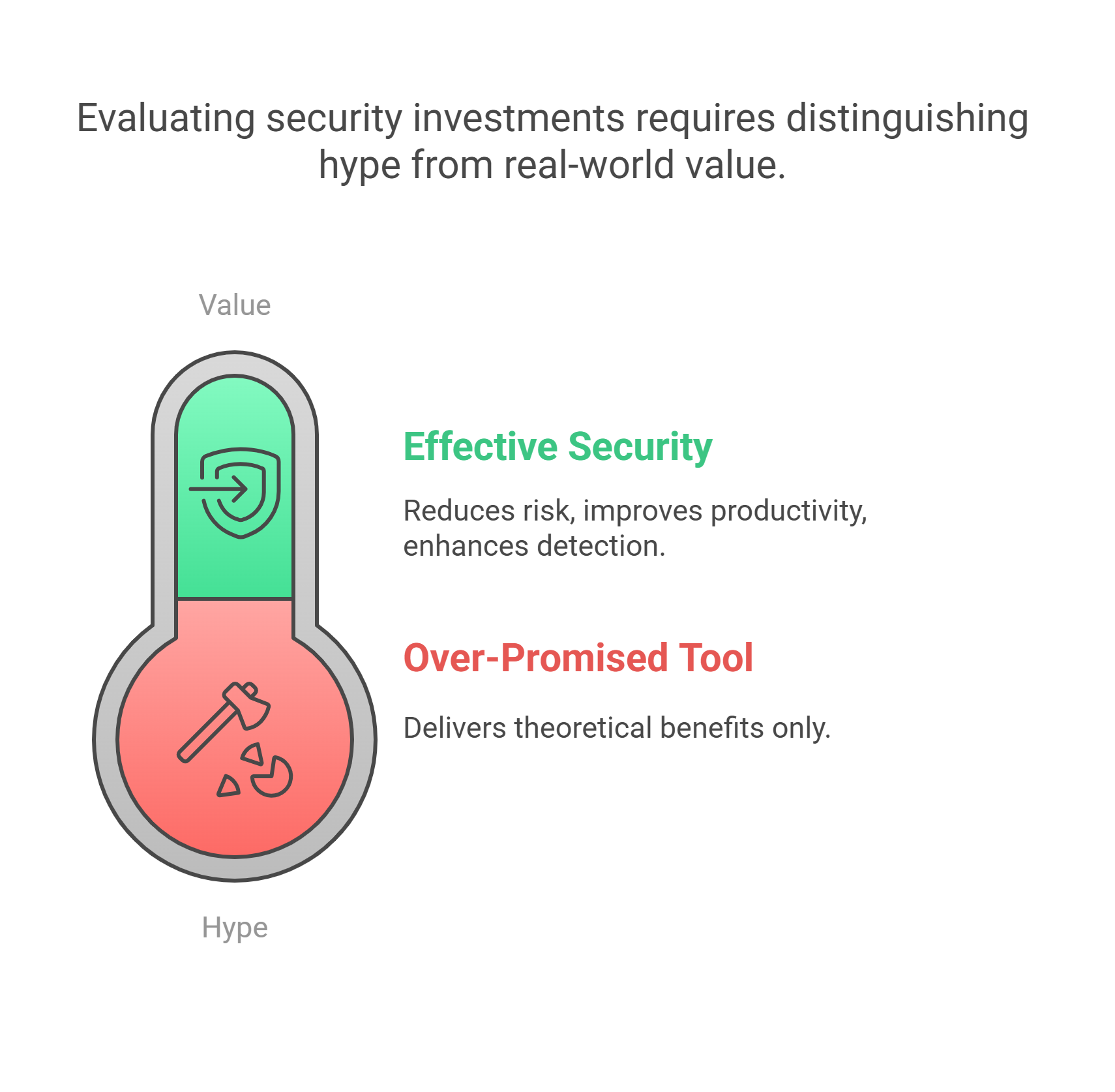 Evaluating security investments requires distinguishing hype from real-world value.

Value

Effective Security

Reduces risk, improves productivity, enhances detection.

Over-Promised Tool

Delivers theoretical benefits only.

Hype